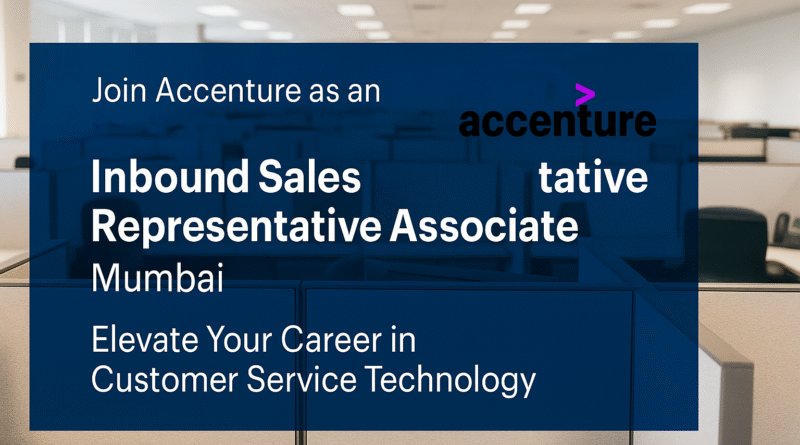 Join Accenture as an

accenture

Inbound Sales tative
Representative Associate
Mumbai

Elevate Your Career in
Customer Service Technology